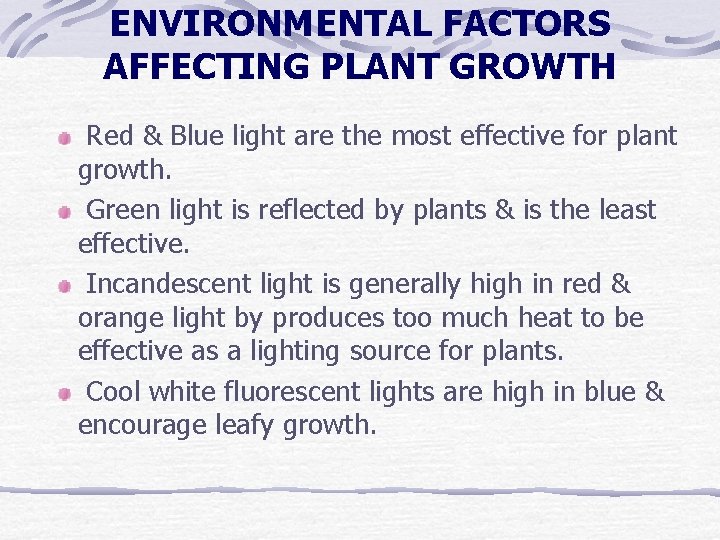 ENVIRONMENTAL FACTORS AFFECTING PLANT GROWTH

Red & Blue light are the most effective for plant growth.

Green light is reflected by plants & is the least effective.

Incandescent light is generally high in red & orange light by produces too much heat to be effective as a lighting source for plants.

Cool white fluorescent lights are high in blue & encourage leafy growth.